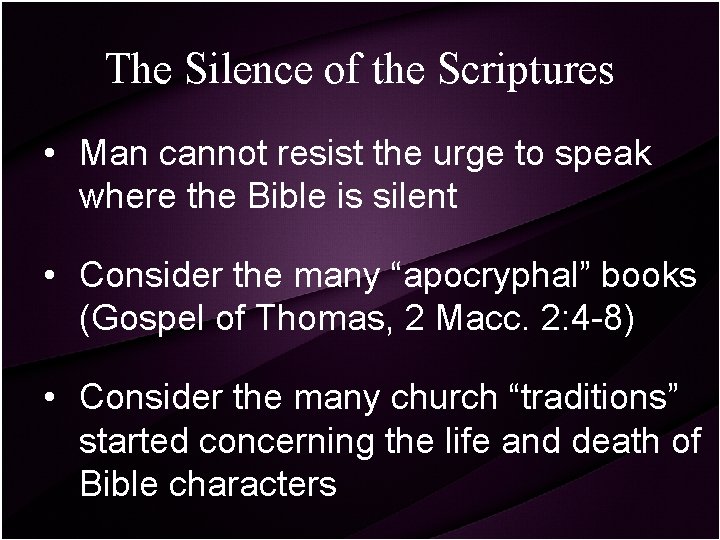 The Silence of the Scriptures

• Man cannot resist the urge to speak where the Bible is silent

• Consider the many “apocryphal” books (Gospel of Thomas, 2 Macc. 2:4-8)

• Consider the many church “traditions” started concerning the life and death of Bible characters